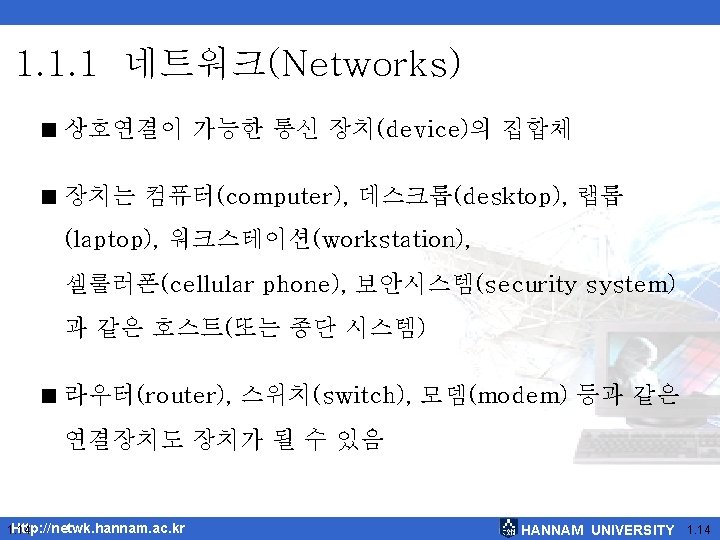 1.1.1 네트워크(Networks)

■ 상호연결이 가능한 통신 장치(device)의 집합체

■ 장치는 컴퓨터(computer), 데스크톱(desktop), 랩톱(laptop), 워크스테이션(workstation), 셀룰러폰(cellular phone), 보안시스템(security system)과 같은 호스트(또는 종단 시스템)

■ 라우터(router), 스위치(switch), 모뎀(modem) 등과 같은 연결장치도 장치가 될 수 있음

1.14 http://netwk.hannam.ac.kr

HANNAM UNIVERSITY 1.14